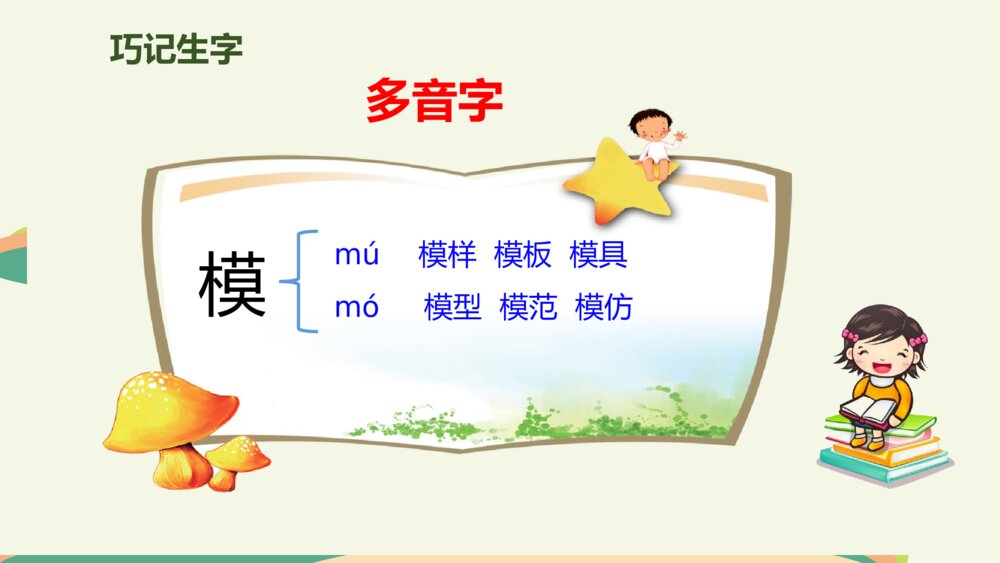 巧记生字

多音字

模

mú 模样 模板 模具
mó 模型 模范 模仿